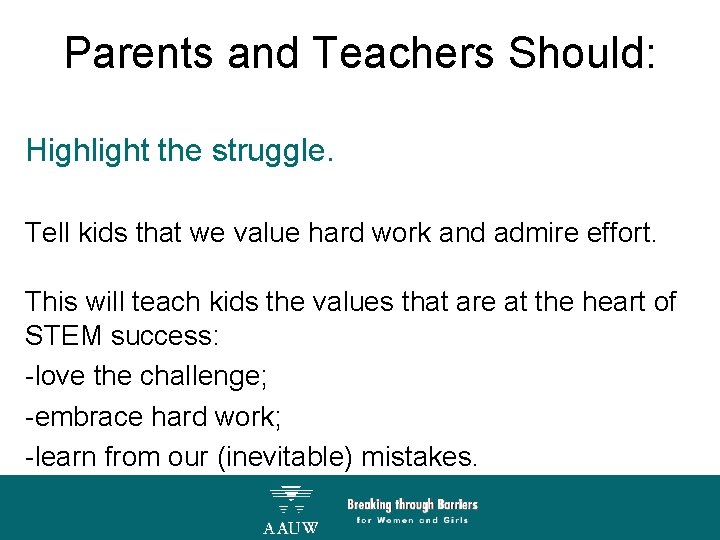 Parents and Teachers Should:

Highlight the struggle.

Tell kids that we value hard work and admire effort.

This will teach kids the values that are at the heart of STEM success:
-love the challenge;
-embrace hard work;
-learn from our (inevitable) mistakes.

AAUW

Breaking through Barriers
for Women and Girls